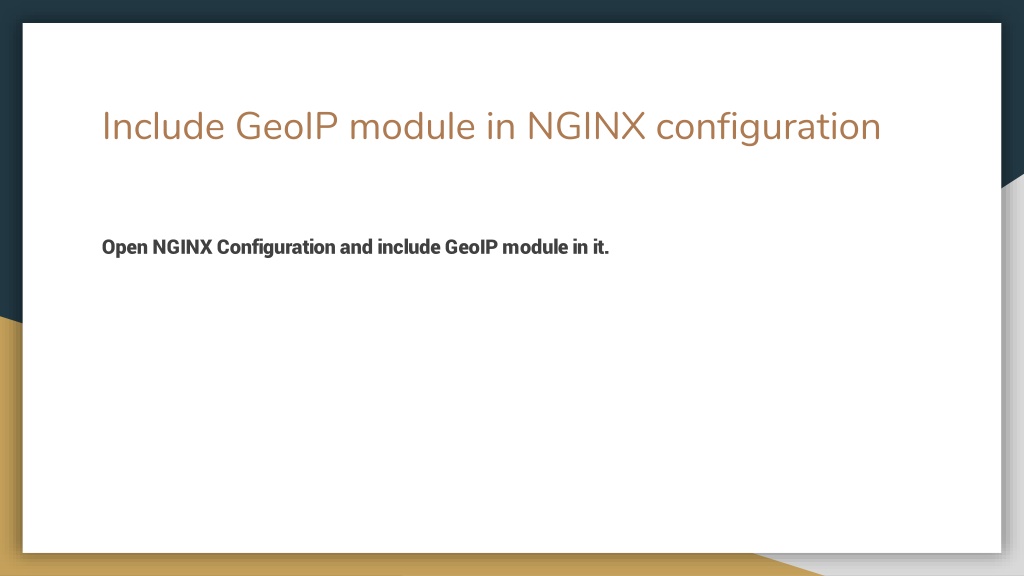 Include GeoIP module in NGINX configuration

Open NGINX Configuration and include GeoIP module in it.